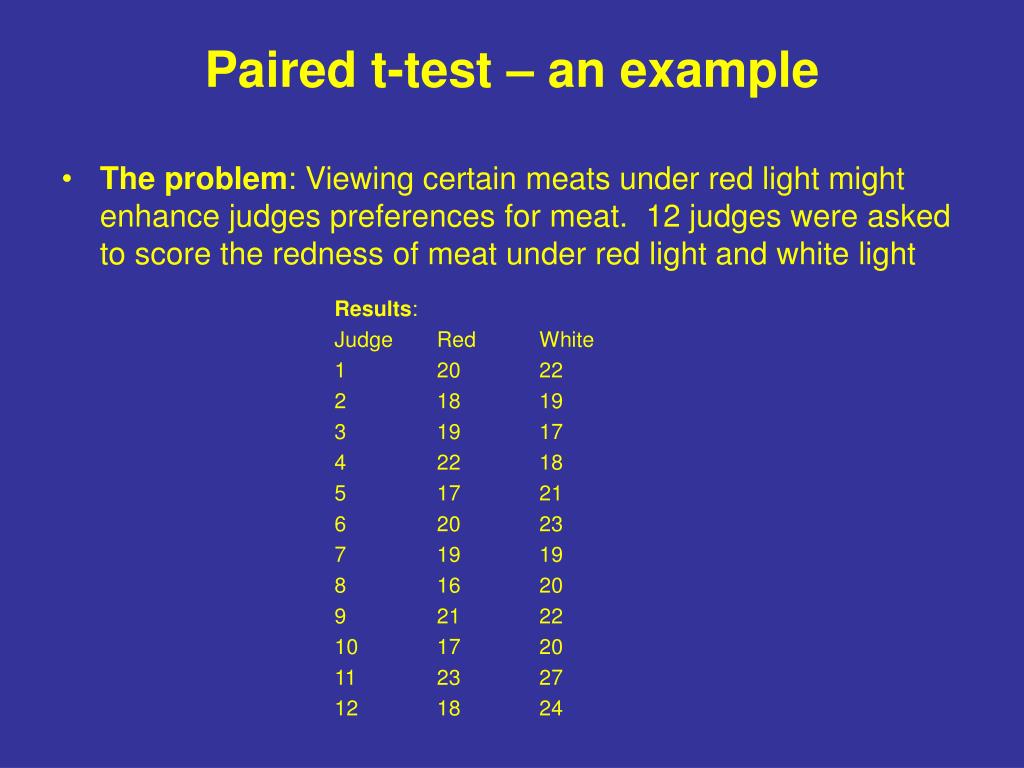 Paired t-test – an example

• The problem: Viewing certain meats under red light might enhance judges preferences for meat.  12 judges were asked to score the redness of meat under red light and white light

Results:

| Judge | Red | White |
|---|---|---|
| 1 | 20 | 22 |
| 2 | 18 | 19 |
| 3 | 19 | 17 |
| 4 | 22 | 18 |
| 5 | 17 | 21 |
| 6 | 20 | 23 |
| 7 | 19 | 19 |
| 8 | 16 | 20 |
| 9 | 21 | 22 |
| 10 | 17 | 20 |
| 11 | 23 | 27 |
| 12 | 18 | 24 |